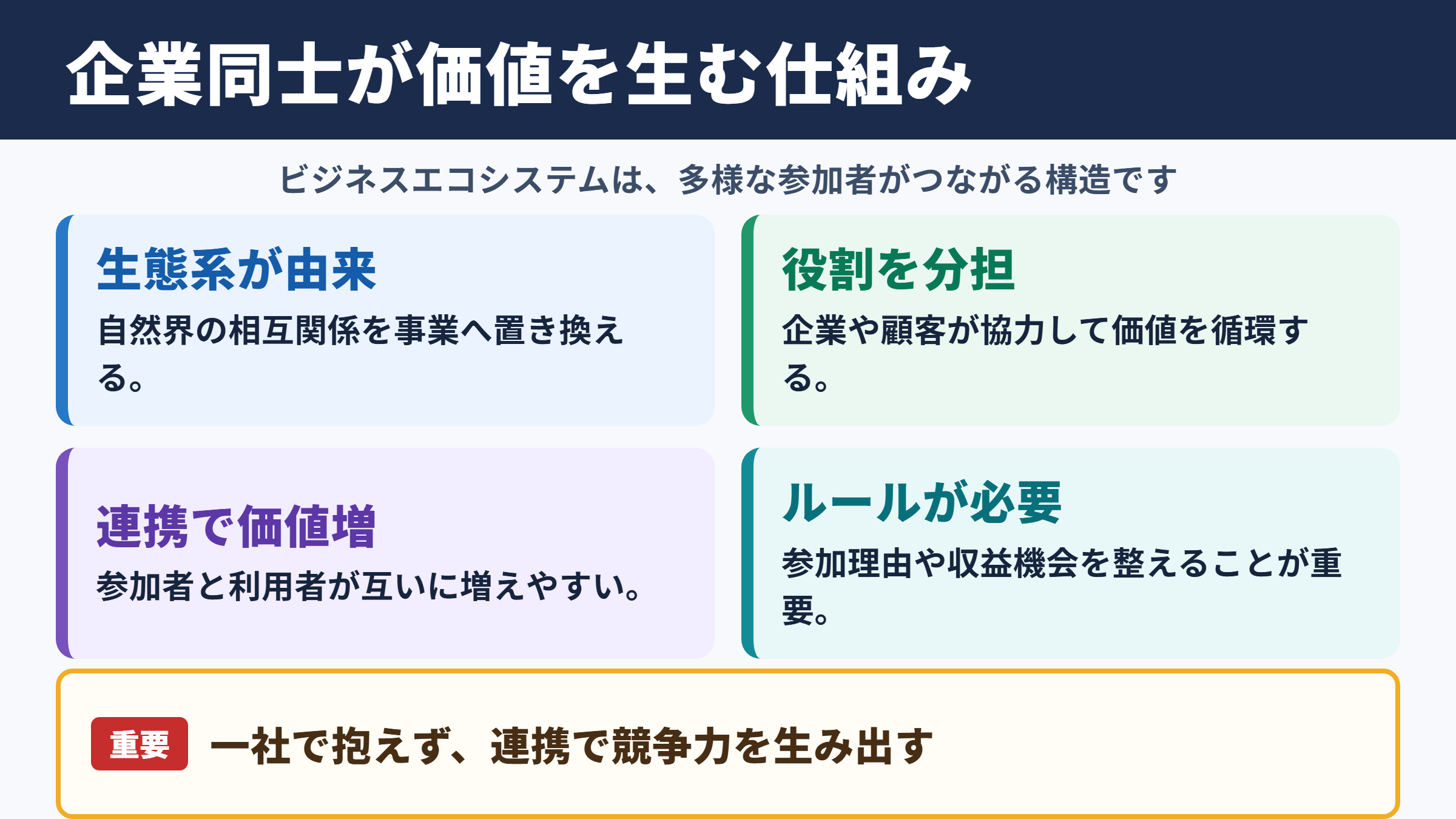 企業同士が価値を生む仕組み

ビジネスエコシステムは、多様な参加者がつながる構造です

生態系が由来

自然界の相互関係を事業へ置き換える。

役割を分担

企業や顧客が協力して価値を循環する。

連携で価値増

参加者と利用者が互いに増えやすい。

ルールが必要

参加理由や収益機会を整えることが重要。

重要 一社で抱えず、連携で競争力を生み出す